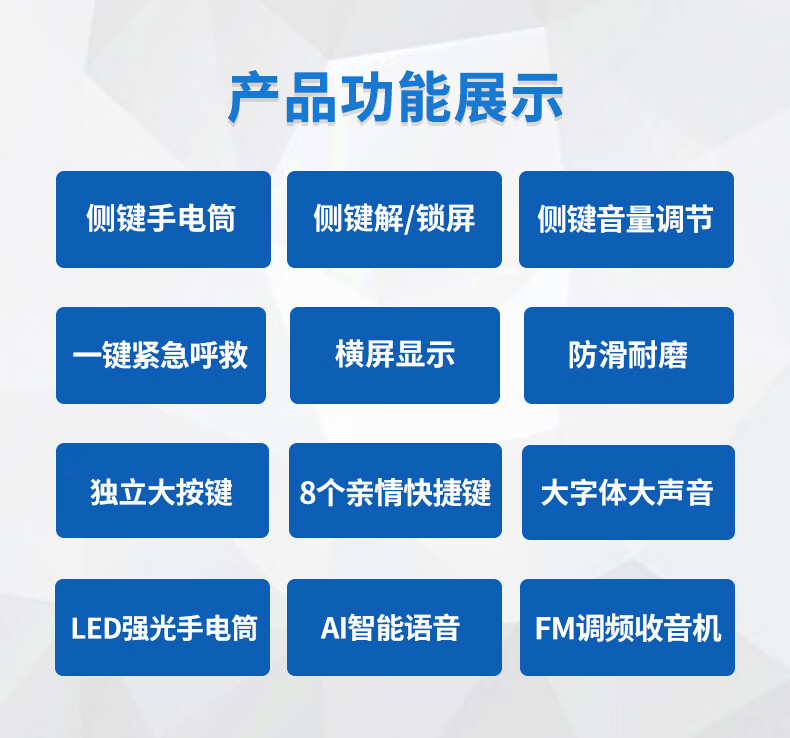 产品功能展示

侧键手电筒

侧键解/锁屏

侧键音量调节

一键紧急呼救

横屏显示

防滑耐磨

独立大按键

8个亲情快捷键

大字体大声音

LED强光手电筒

AI智能语音

FM调频收音机